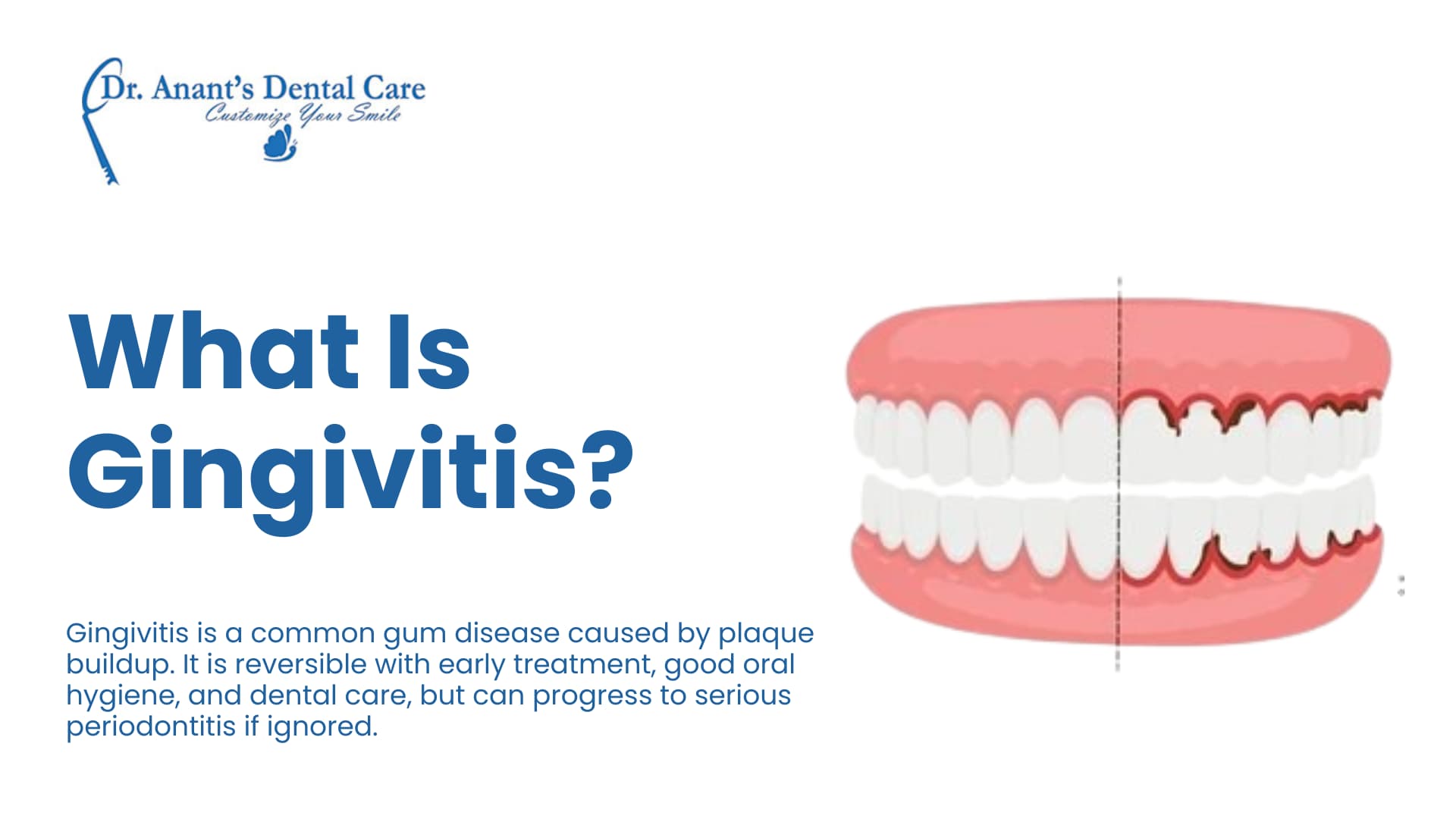 Dr. Anant's Dental Care
Customize Your Smile

What Is Gingivitis?

Gingivitis is a common gum disease caused by plaque buildup. It is reversible with early treatment, good oral hygiene, and dental care, but can progress to serious periodontitis if ignored.